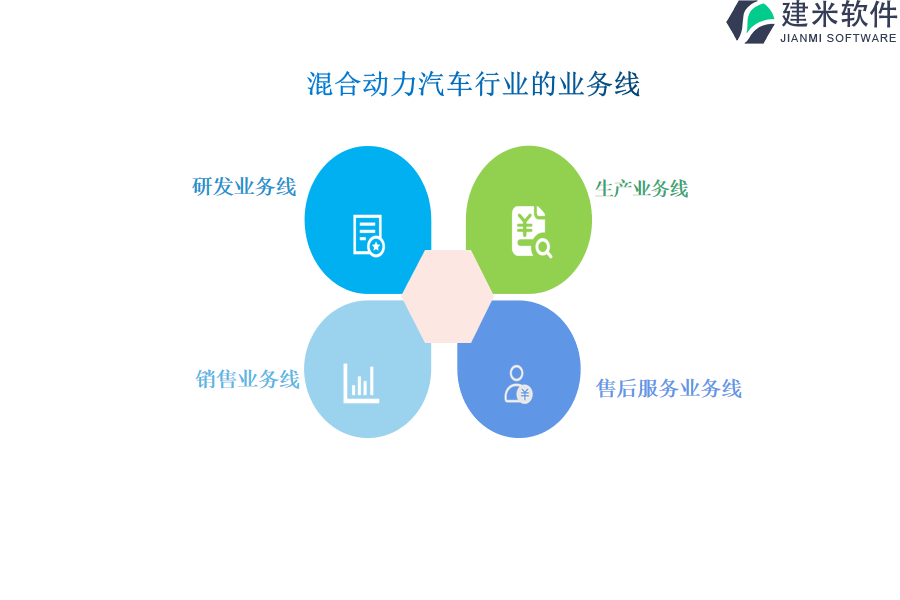 建米软件
JIANMI SOFTWARE

混合动力汽车行业的业务线

研发业务线

生产业务线

销售业务线

售后服务业务线